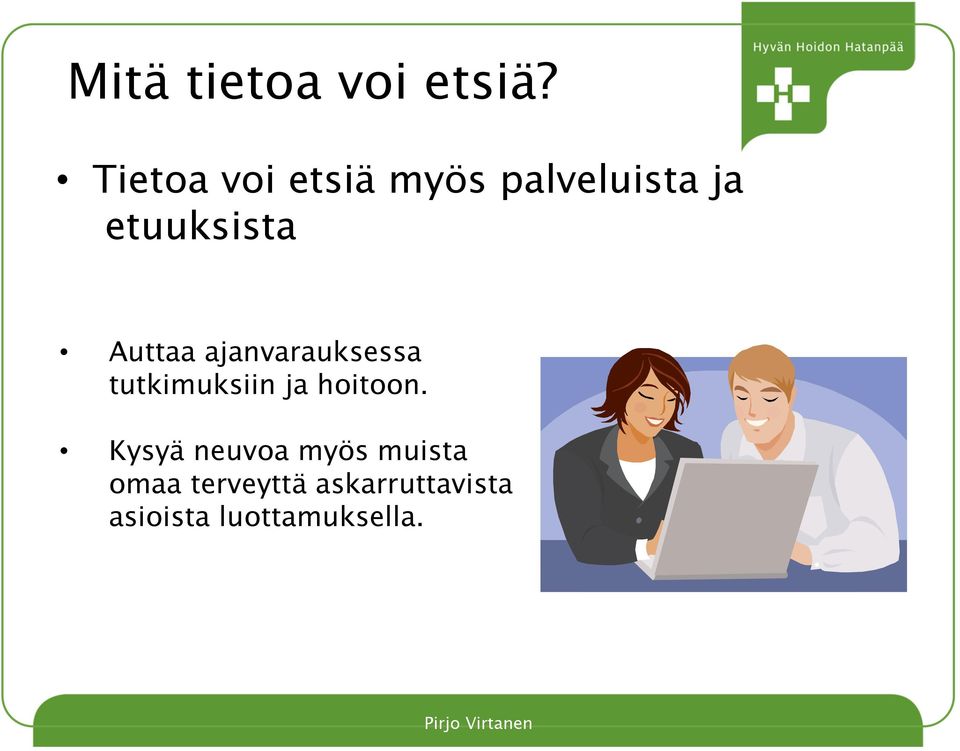 Hyvän Hoidon Hatanpää

Mitä tietoa voi etsiä?

• Tietoa voi etsiä myös palveluista ja etuuksista

• Auttaa ajanvarauksessa tutkimuksiin ja hoitoon.

• Kysyä neuvoa myös muista omaa terveyttä askarruttavista asioista luottamuksella.

Pirjo Virtanen